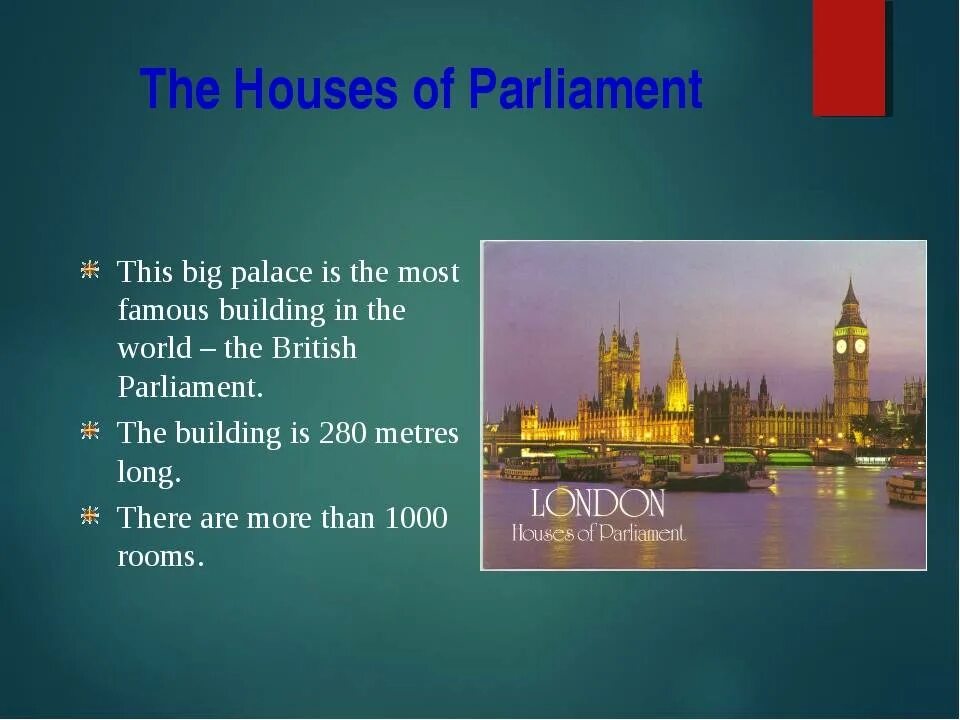 The Houses of Parliament

This big palace is the most famous building in the world – the British Parliament.

The building is 280 metres long.

There are more than 1000 rooms.

LONDON
Houses of Parliament